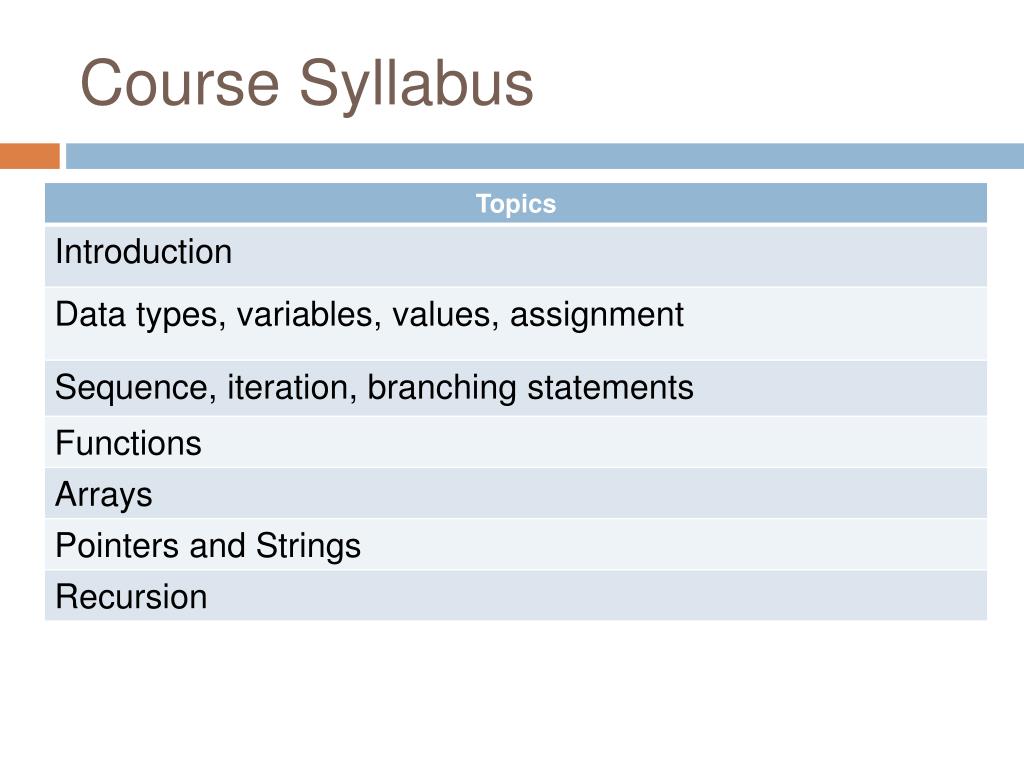 Course Syllabus

| Topics |
|---|
| Introduction |
| Data types, variables, values, assignment |
| Sequence, iteration, branching statements |
| Functions |
| Arrays |
| Pointers and Strings |
| Recursion |